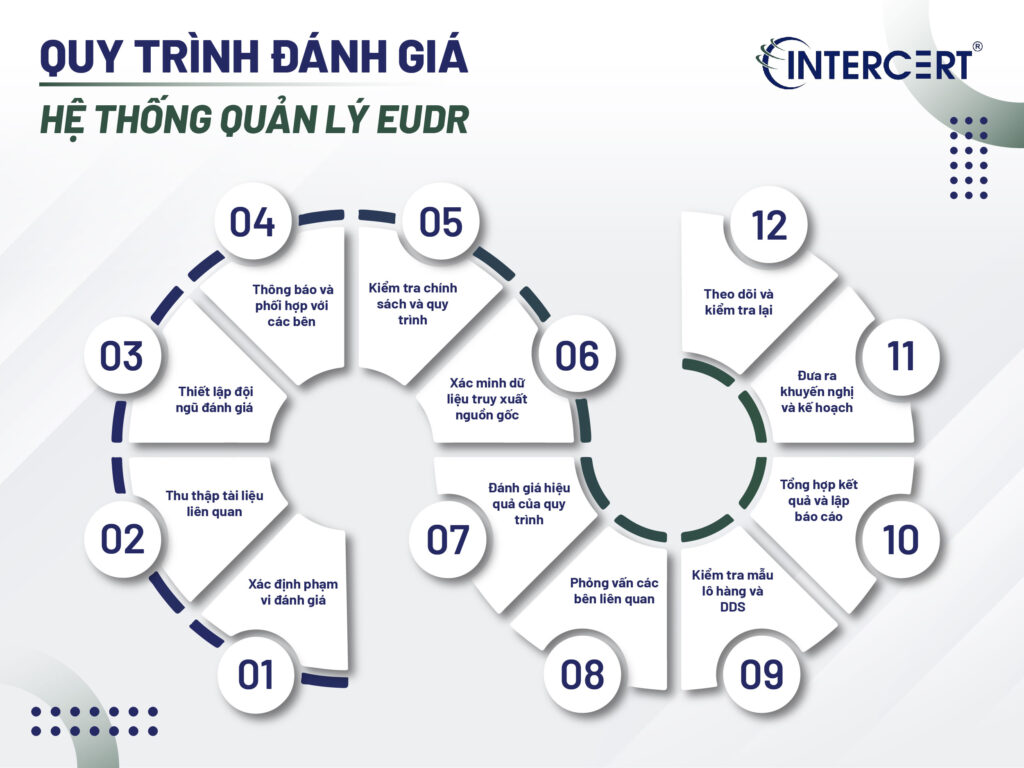 QUY TRÌNH ĐÁNH GIÁ
HỆ THỐNG QUẢN LÝ EUDR

INTERCERT®

01
Xác định phạm vi đánh giá

02
Thu thập tài liệu liên quan

03
Thiết lập đội ngũ đánh giá

04
Thông báo và phối hợp với các bên

05
Kiểm tra chính sách và quy trình

06
Xác minh dữ liệu truy xuất nguồn gốc

07
Đánh giá hiệu quả của quy trình

08
Phỏng vấn các bên liên quan

09
Kiểm tra mẫu lô hàng và DDS

10
Tổng hợp kết quả và lập báo cáo

11
Đưa ra khuyến nghị và kế hoạch

12
Theo dõi và kiểm tra lại